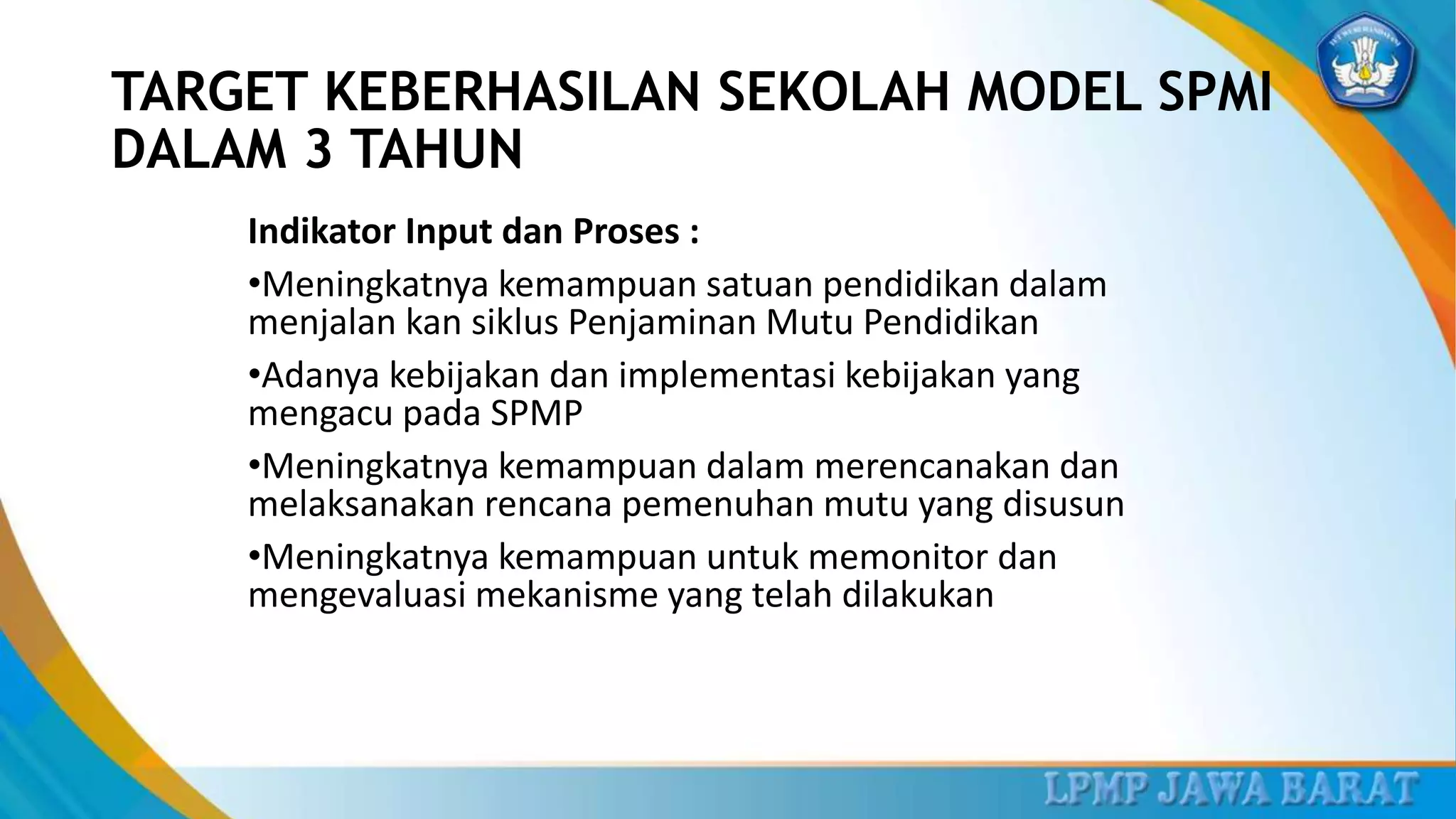 TARGET KEBERHASILAN SEKOLAH MODEL SPMI DALAM 3 TAHUN

Indikator Input dan Proses :

•Meningkatnya kemampuan satuan pendidikan dalam menjalan kan siklus Penjaminan Mutu Pendidikan

•Adanya kebijakan dan implementasi kebijakan yang mengacu pada SPMP

•Meningkatnya kemampuan dalam merencanakan dan melaksanakan rencana pemenuhan mutu yang disusun

•Meningkatnya kemampuan untuk memonitor dan mengevaluasi mekanisme yang telah dilakukan

LPMP JAWA BARAT